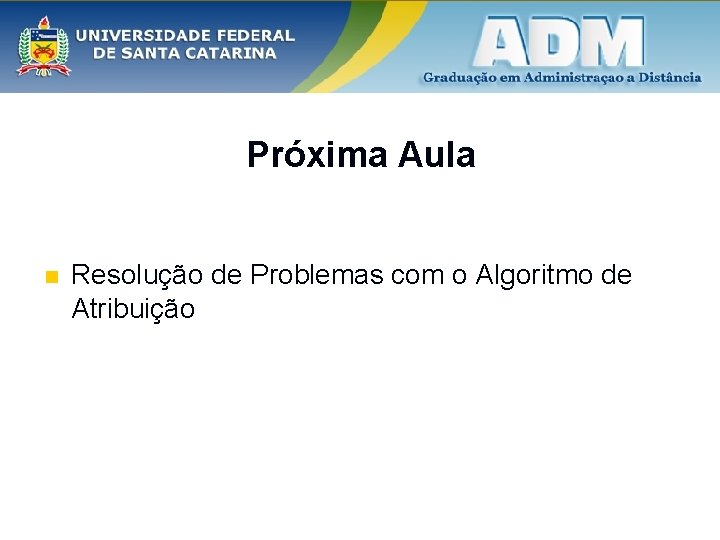 UNIVERSIDADE FEDERAL DE SANTA CATARINA

ADM
Graduação em Administraçao a Distância

Próxima Aula

Resolução de Problemas com o Algoritmo de Atribuição